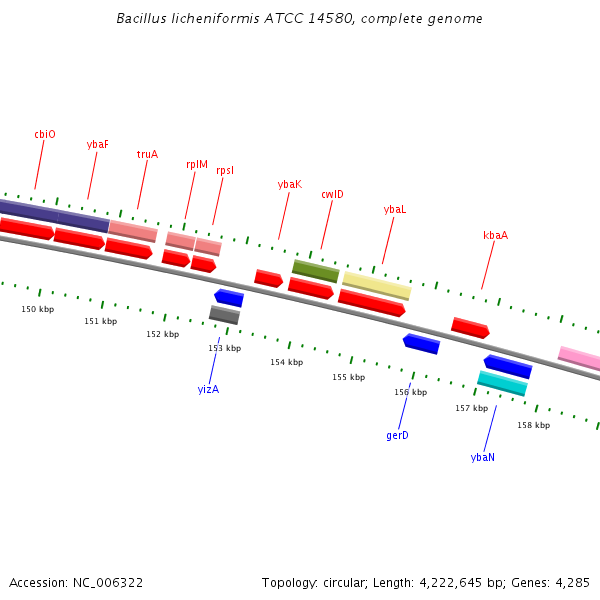 Bacillus licheniformis ATCC 14580, complete genome

cbiO

ybaF

truA

rplM

rpsI

ybaK

cwlD

ybaL

kbaA

150 kbp

151 kbp

152 kbp

153 kbp

154 kbp

155 kbp

156 kbp

157 kbp

158 kbp

yizA

gerD

ybaN

Accession: NC_006322

Topology: circular; Length: 4,222,645 bp; Genes: 4,285